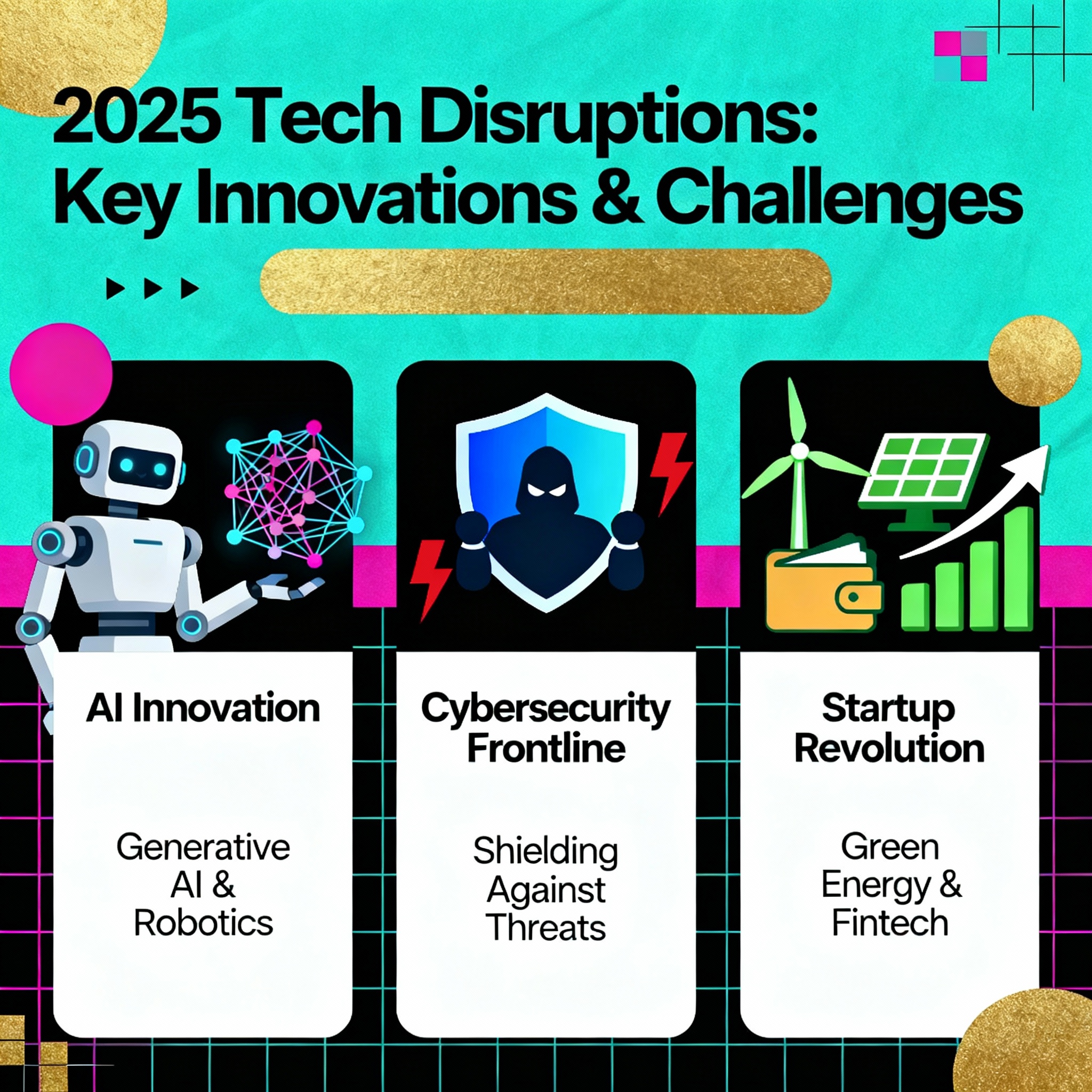 2025 Tech Disruptions: Key Innovations & Challenges

AI Innovation

Generative AI & Robotics

Cybersecurity Frontline

Shielding Against Threats

Startup Revolution

Green Energy & Fintech